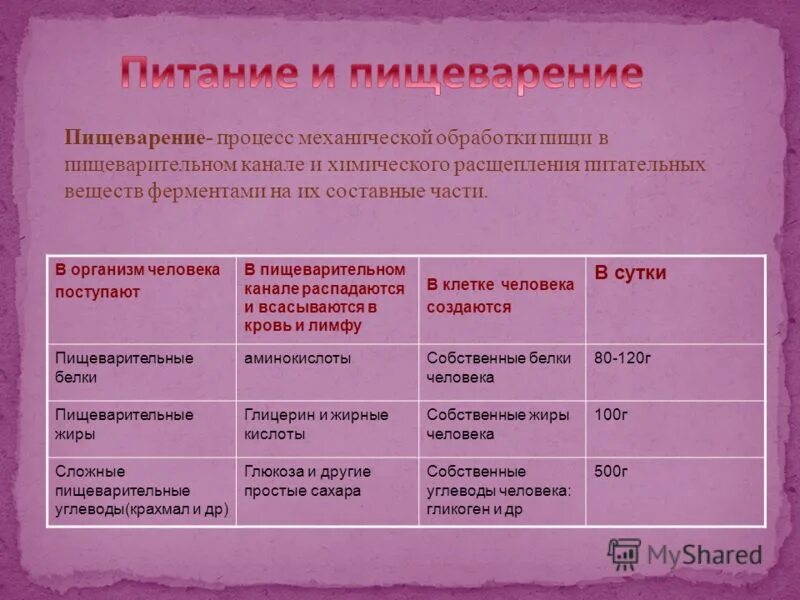 Питание и пищеварение

Пищеварение- процесс механической обработки пищи в пищеварительном канале и химического расщепления питательных веществ ферментами на их составные части.

| В организм человека поступают | В пищеварительном канале распадаются и всасываются в кровь и лимфу | В клетке человека создаются | В сутки |
|---|---|---|---|
| Пищеварительные белки | аминокислоты | Собственные белки человека | 80-120г |
| Пищеварительные жиры | Глицерин и жирные кислоты | Собственные жиры человека | 100г |
| Сложные пищеварительные углеводы(крахмал и др) | Глюкоза и другие простые сахара | Собственные углеводы человека: гликоген и др | 500г |

MyShared